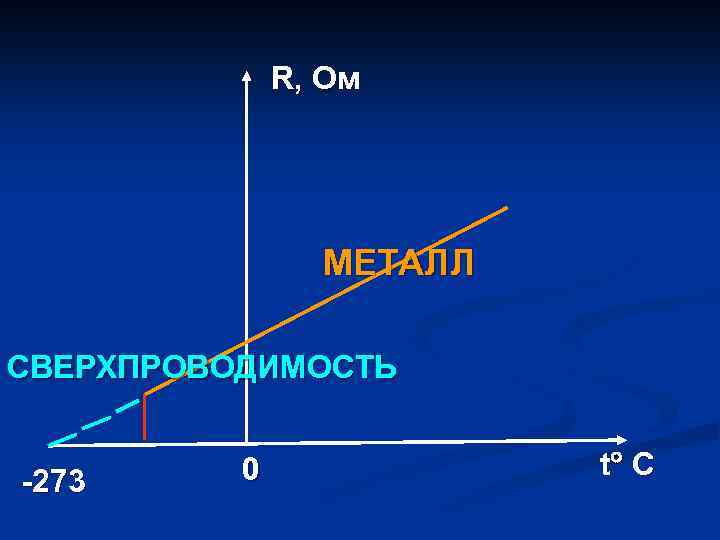 R, Ом

МЕТАЛЛ

СВЕРХПРОВОДИМОСТЬ

-273

0

t° C